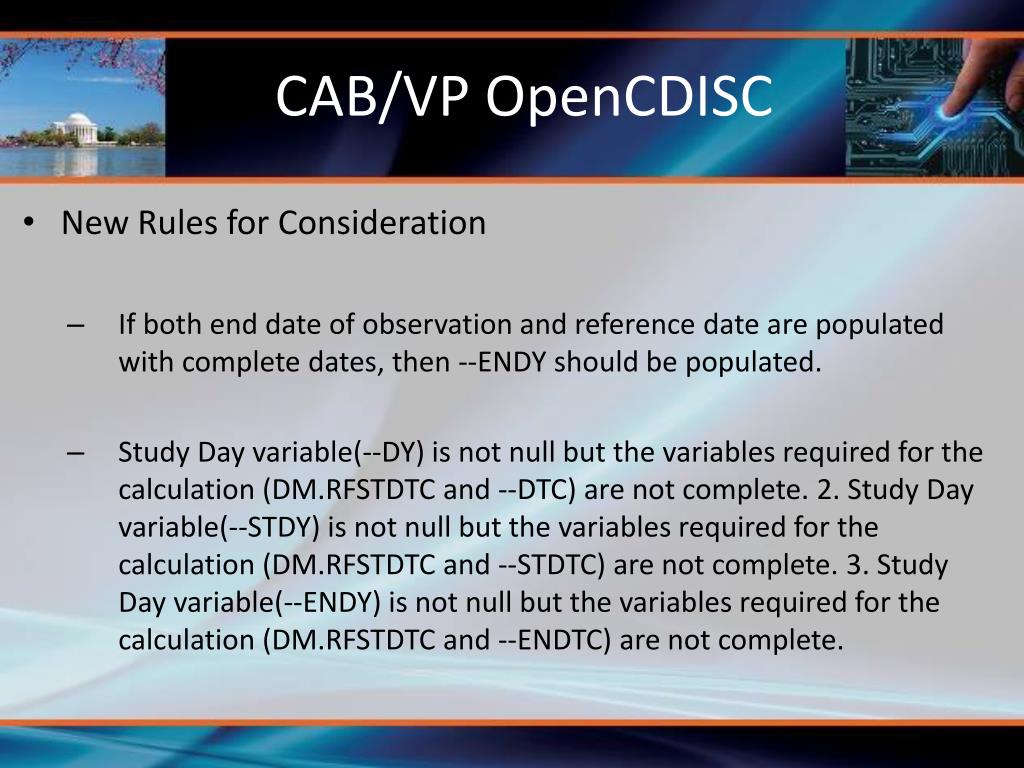 CAB/VP OpenCDISC

• New Rules for Consideration

– If both end date of observation and reference date are populated with complete dates, then --ENDY should be populated.

– Study Day variable(--DY) is not null but the variables required for the calculation (DM.RFSTDTC and --DTC) are not complete. 2. Study Day variable(--STDY) is not null but the variables required for the calculation (DM.RFSTDTC and --STDTC) are not complete. 3. Study Day variable(--ENDY) is not null but the variables required for the calculation (DM.RFSTDTC and --ENDTC) are not complete.